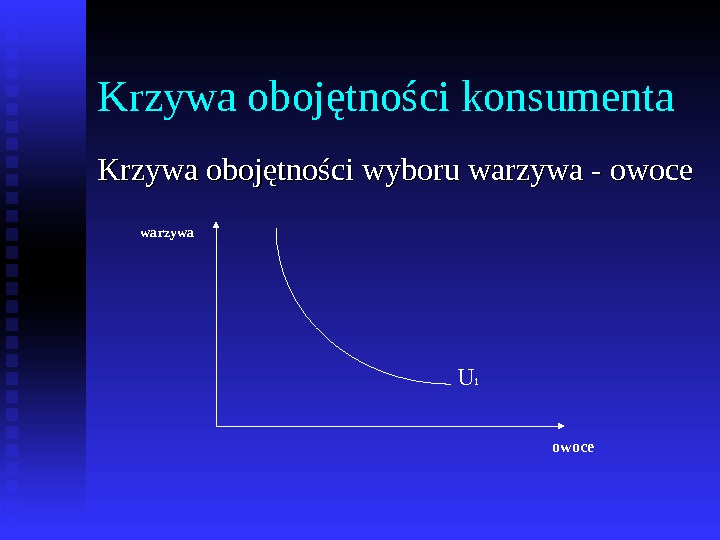 Krzywa obojętności konsumenta

Krzywa obojętności wyboru warzywa - owoce

warzywa

$U_1$

owoce